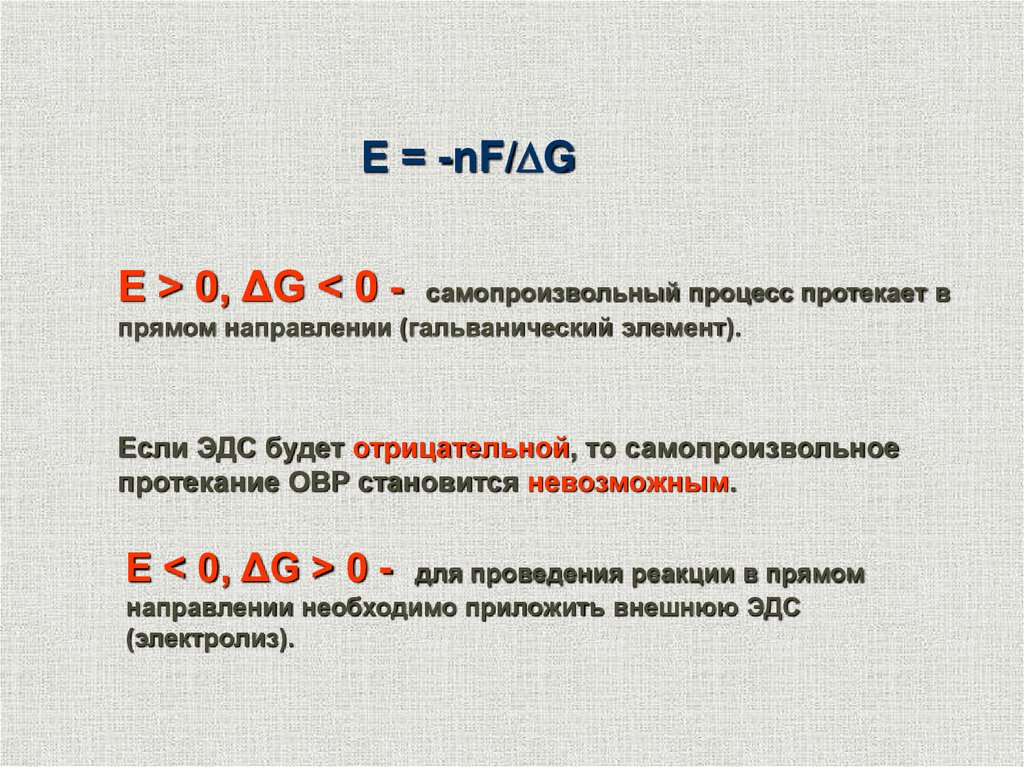 $E = -nF/\Delta G$

$E > 0, \Delta G < 0$ - самопроизвольный процесс протекает в прямом направлении (гальванический элемент).

Если ЭДС будет отрицательной, то самопроизвольное протекание ОВР становится невозможным.

$E < 0, \Delta G > 0$ - для проведения реакции в прямом направлении необходимо приложить внешнюю ЭДС (электролиз).